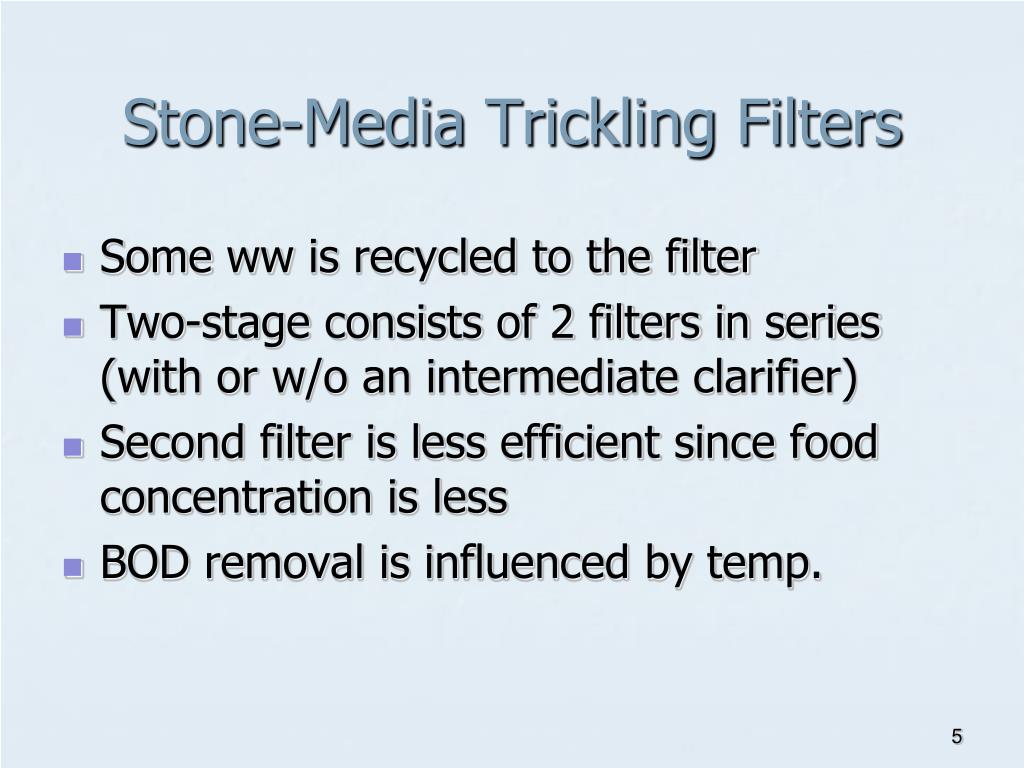 Stone-Media Trickling Filters

- Some ww is recycled to the filter
- Two-stage consists of 2 filters in series (with or w/o an intermediate clarifier)
- Second filter is less efficient since food concentration is less
- BOD removal is influenced by temp.

5